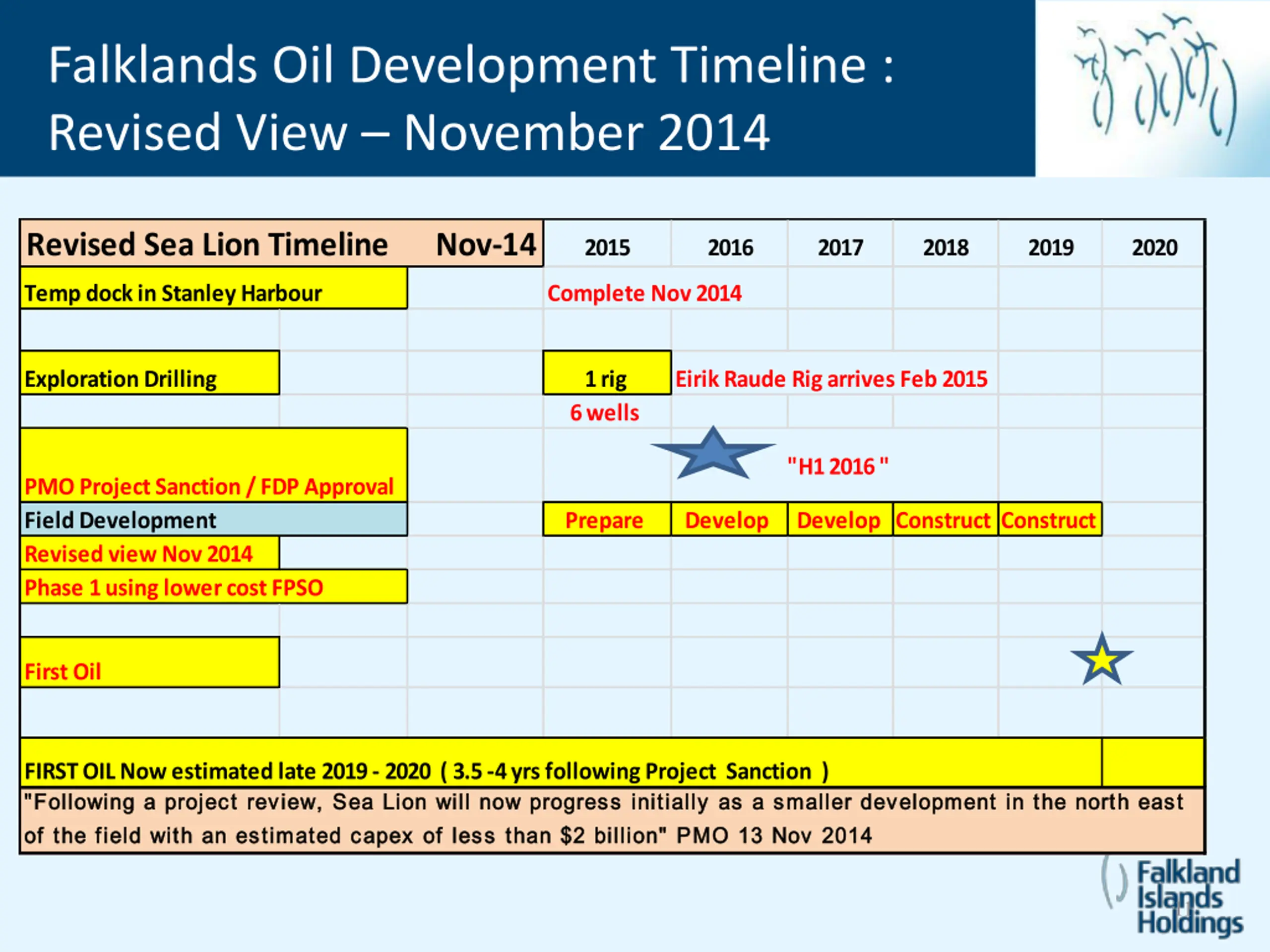 Falklands Oil Development Timeline : Revised View – November 2014

| Revised Sea Lion Timeline Nov-14 | 2015 | 2016 | 2017 | 2018 | 2019 | 2020 |
|---|---|---|---|---|---|---|
| Temp dock in Stanley Harbour | Complete Nov 2014 | | | | | |
| Exploration Drilling | 1 rig | Eirik Raude Rig arrives Feb 2015 | | | | |
| | 6 wells | | | | | |
| PMO Project Sanction / FDP Approval | | "H1 2016 " | | | | |
| Field Development | Prepare | Develop | Develop | Construct | Construct | |
| Revised view Nov 2014 | | | | | | |
| Phase 1 using lower cost FPSO | | | | | | |
| First Oil | | | | | | |

FIRST OIL Now estimated late 2019 - 2020 ( 3.5 -4 yrs following Project Sanction )

"Following a project review, Sea Lion will now progress initially as a smaller development in the north east of the field with an estimated capex of less than $2 billion" PMO 13 Nov 2014

Falkland Islands Holdings